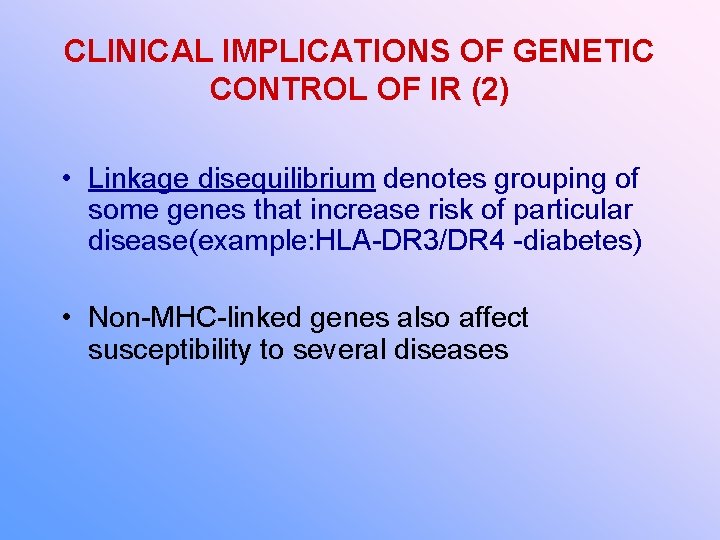 CLINICAL IMPLICATIONS OF GENETIC CONTROL OF IR (2)

• Linkage disequilibrium denotes grouping of some genes that increase risk of particular disease(example:HLA-DR3/DR4 -diabetes)

• Non-MHC-linked genes also affect susceptibility to several diseases